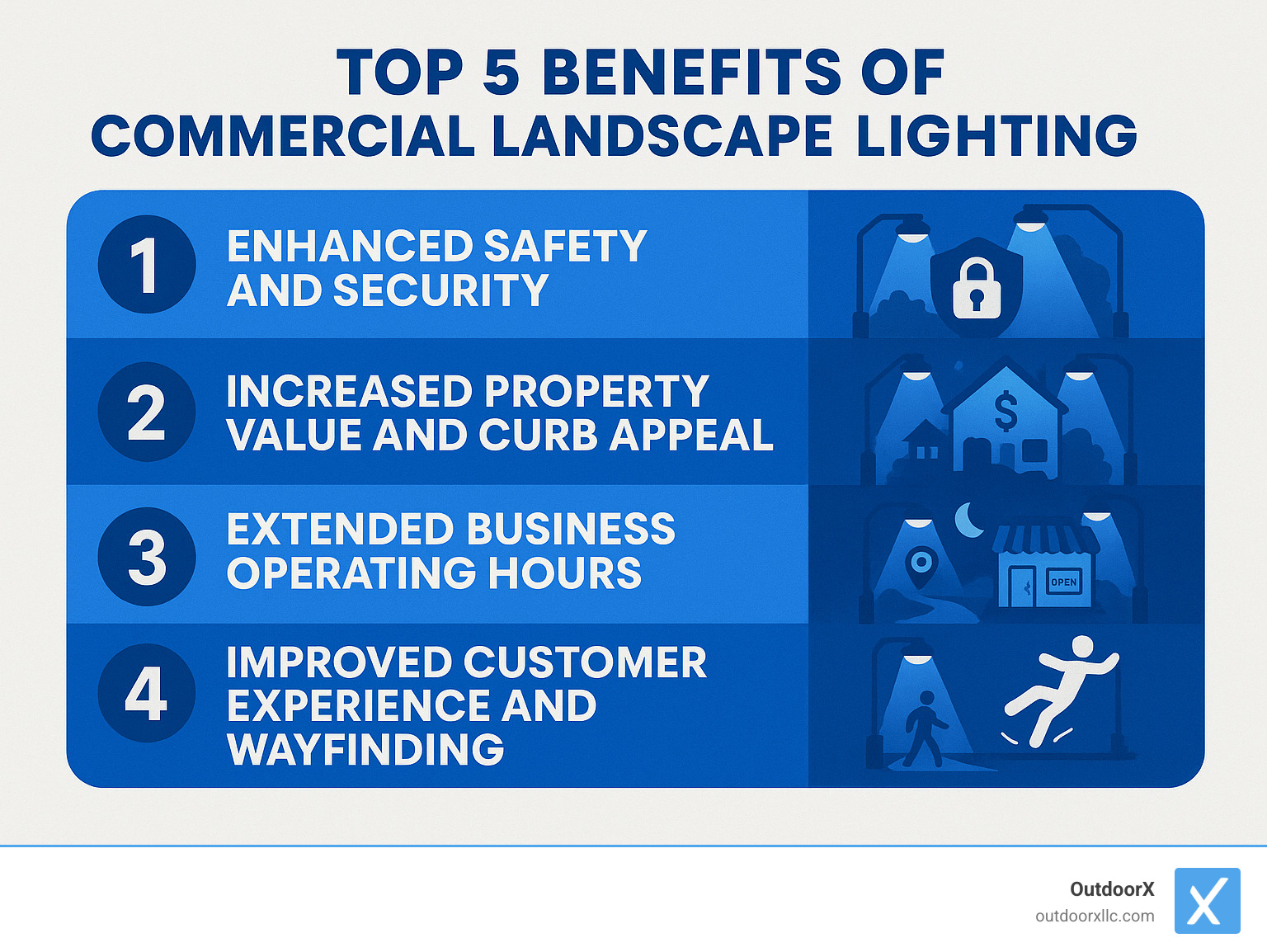 TOP 5 BENEFITS OF COMMERCIAL LANDSCAPE LIGHTING

1 ENHANCED SAFETY AND SECURITY

2 INCREASED PROPERTY VALUE AND CURB APPEAL

$

3 EXTENDED BUSINESS OPERATING HOURS

OPEN

4 IMPROVED CUSTOMER EXPERIENCE AND WAYFINDING

OutdoorX
outdoorxllc.com

X